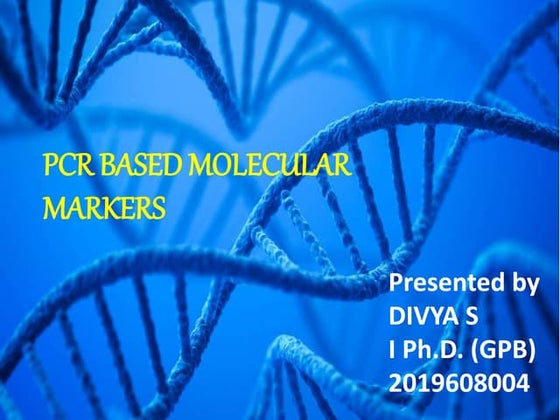 PCR BASED MOLECULAR MARKERS

Presented by
DIVYA S
I Ph.D. (GPB)
2019608004